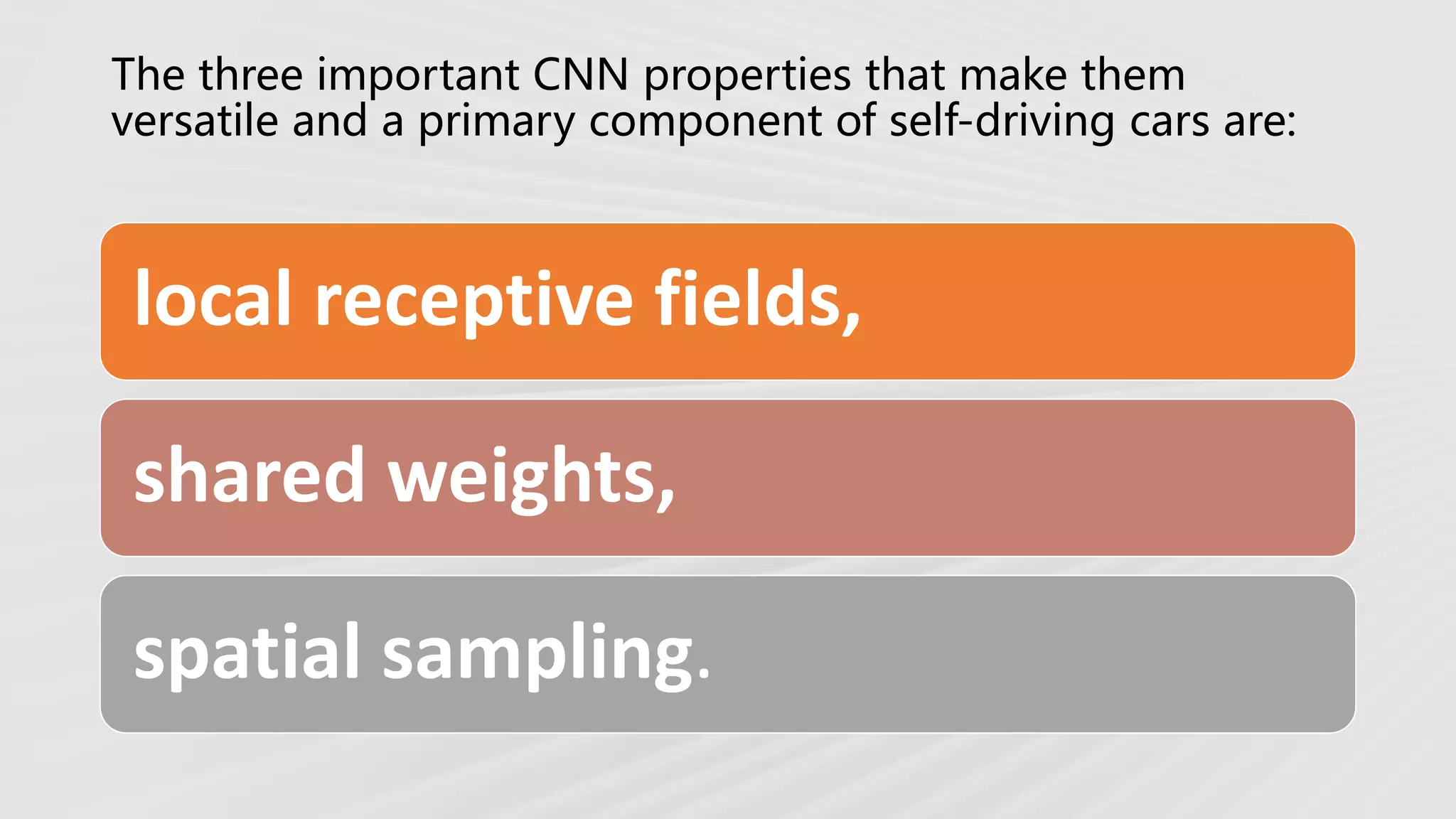 The three important CNN properties that make them versatile and a primary component of self-driving cars are:

local receptive fields,

shared weights,

spatial sampling.